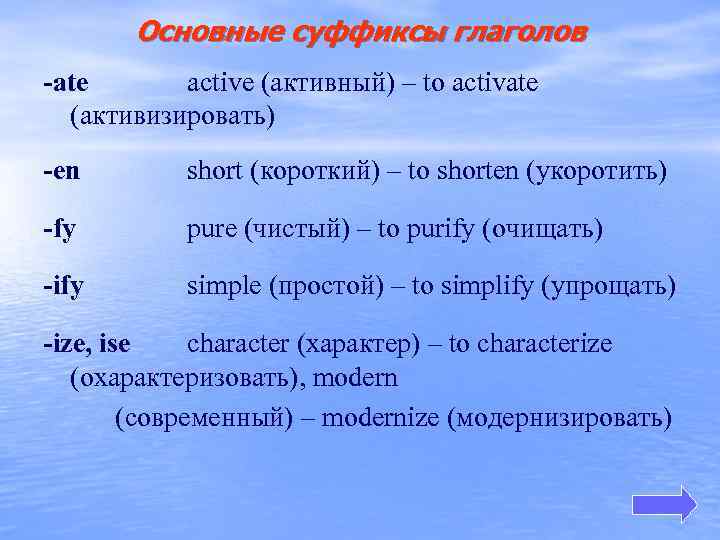 Основные суффиксы глаголов

-ate active (активный) – to activate (активизировать)

-en short (короткий) – to shorten (укоротить)

-fy pure (чистый) – to purify (очищать)

-ify simple (простой) – to simplify (упрощать)

-ize, ise character (характер) – to characterize (охарактеризовать), modern (современный) – modernize (модернизировать)